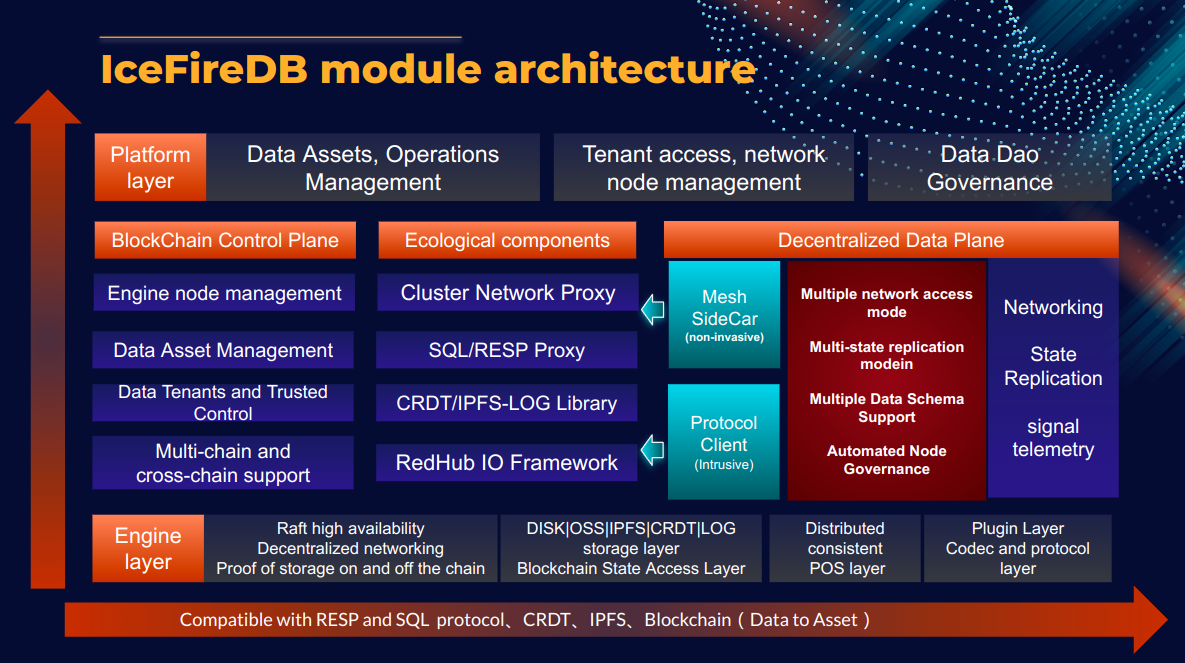 IceFireDB module architecture

Platform layer

Data Assets, Operations Management

Tenant access, network node management

Data Dao Governance

BlockChain Control Plane

Engine node management

Data Asset Management

Data Tenants and Trusted Control

Multi-chain and cross-chain support

Ecological components

Cluster Network Proxy

SQL/RESP Proxy

CRDT/IPFS-LOG Library

RedHub IO Framework

Decentralized Data Plane

Mesh SideCar (non-invasive)

Protocol Client (Intrusive)

Multiple network access mode

Multi-state replication modein

Multiple Data Schema Support

Automated Node Governance

Networking

State Replication

signal telemetry

Engine layer

Raft high availability
Decentralized networking
Proof of storage on and off the chain

DISK|OSS|IPFS|CRDT|LOG storage layer
Blockchain State Access Layer

Distributed consistent POS layer

Plugin Layer
Codec and protocol layer

Compatible with RESP and SQL protocol、CRDT、IPFS、Blockchain（Data to Asset）